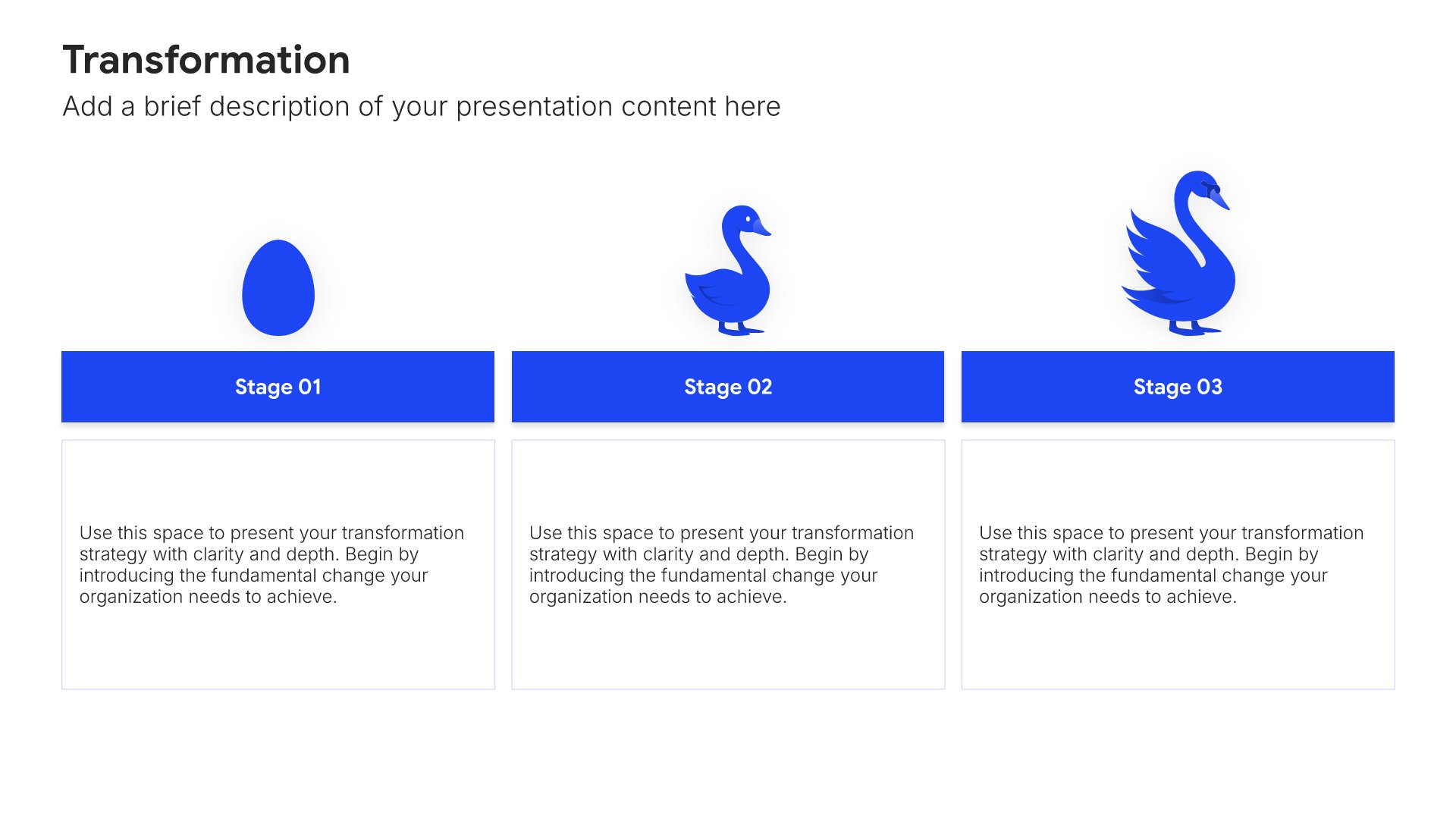 Transformation

Add a brief description of your presentation content here

Stage 01

Use this space to present your transformation strategy with clarity and depth. Begin by introducing the fundamental change your organization needs to achieve.

Stage 02

Use this space to present your transformation strategy with clarity and depth. Begin by introducing the fundamental change your organization needs to achieve.

Stage 03

Use this space to present your transformation strategy with clarity and depth. Begin by introducing the fundamental change your organization needs to achieve.